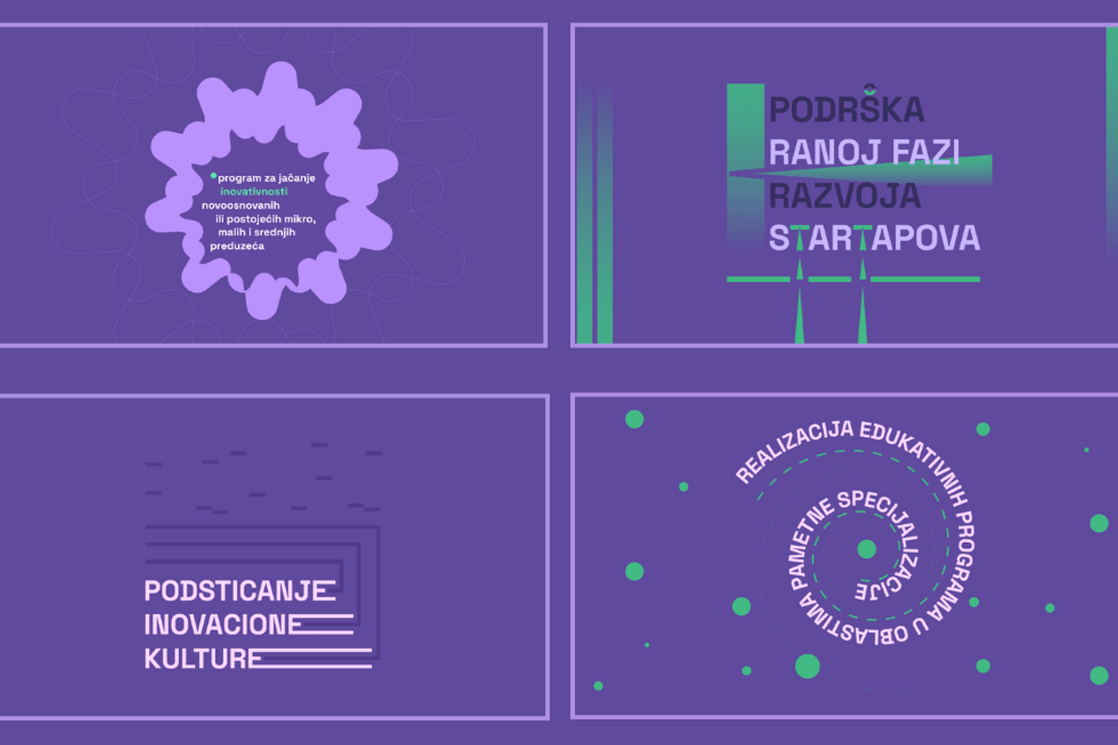 program za jačanje inovativnosti novoosnovanih ili postojećih mikro, malih i srednjih preduzeća

PODRŠKA RANOJ FAZI RAZVOJA STARTAPOVA

PODSTICANJE INOVACIONE KULTURE

REALIZACIJA EDUKATIVNIH PROGRAMA U OBLASTIMA PAMETNE SPECIJALIZACIJE